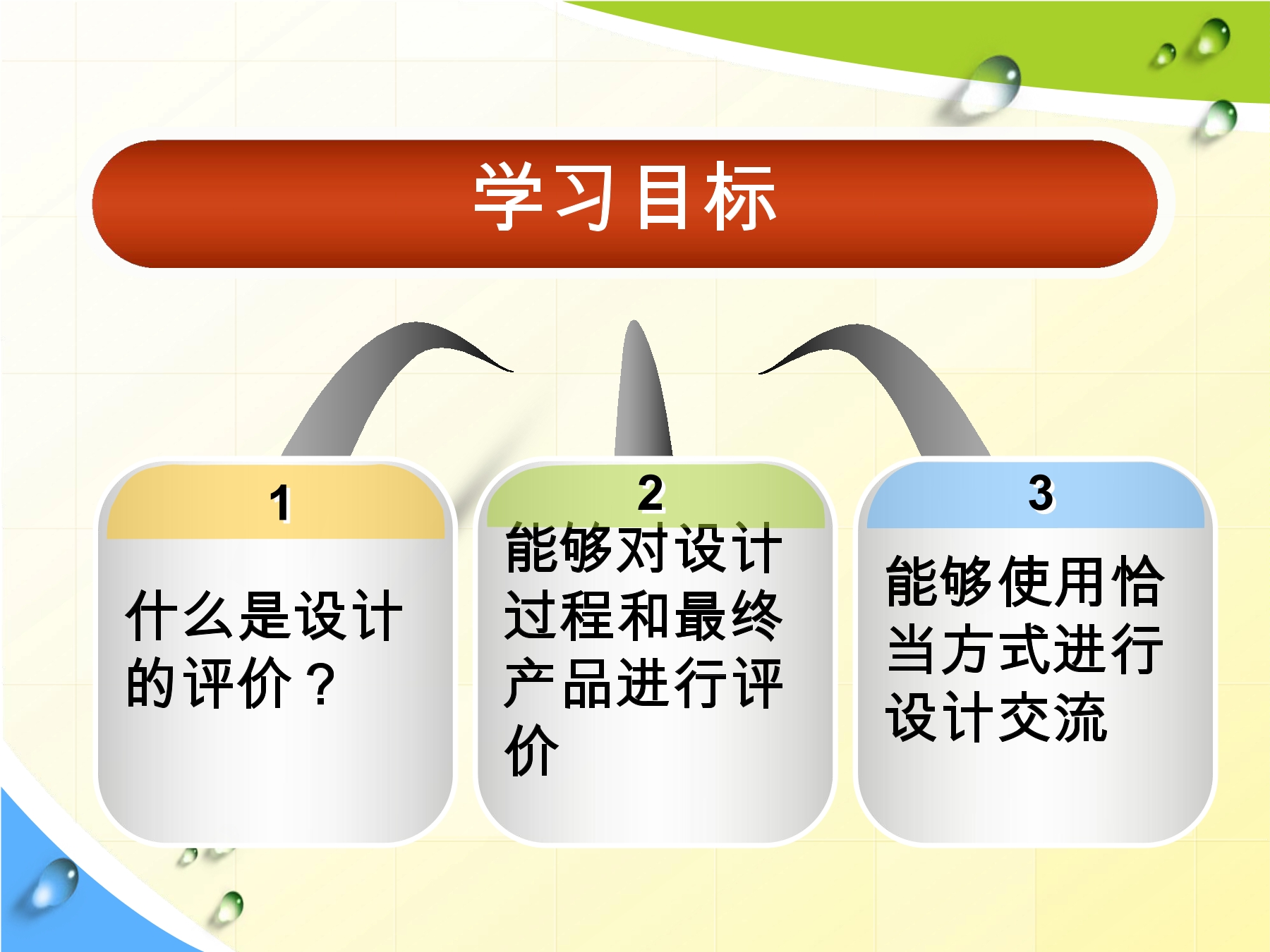 学习目标

1

什么是设计的评价？

2

能够对设计过程和最终产品进行评价

3

能够使用恰当方式进行设计交流